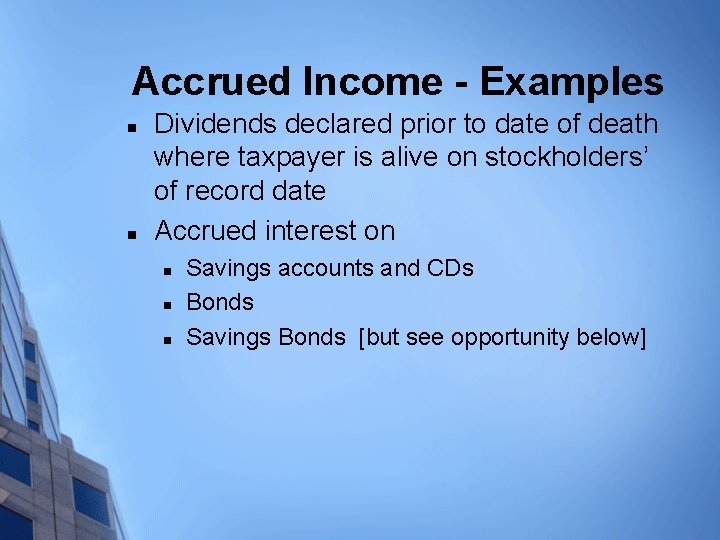 Accrued Income - Examples

- Dividends declared prior to date of death where taxpayer is alive on stockholders' of record date
- Accrued interest on
  - Savings accounts and CDs
  - Bonds
  - Savings Bonds [but see opportunity below]